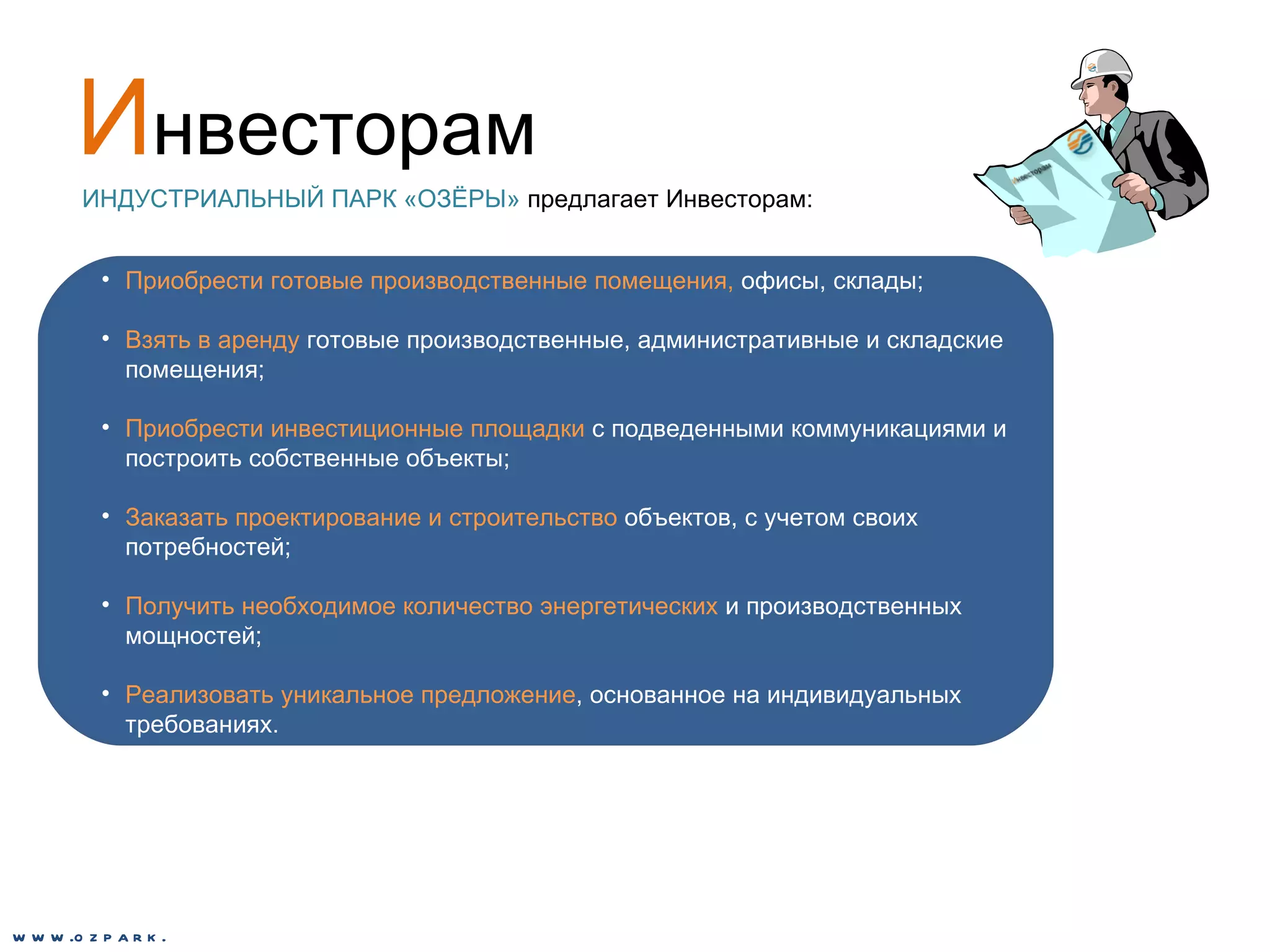 Инвесторам

ИНДУСТРИАЛЬНЫЙ ПАРК «ОЗЁРЫ» предлагает Инвесторам:

Инвесторам

• Приобрести готовые производственные помещения, офисы, склады;

• Взять в аренду готовые производственные, административные и складские помещения;

• Приобрести инвестиционные площадки с подведенными коммуникациями и построить собственные объекты;

• Заказать проектирование и строительство объектов, с учетом своих потребностей;

• Получить необходимое количество энергетических и производственных мощностей;

• Реализовать уникальное предложение, основанное на индивидуальных требованиях.

WWW.OZPARK.